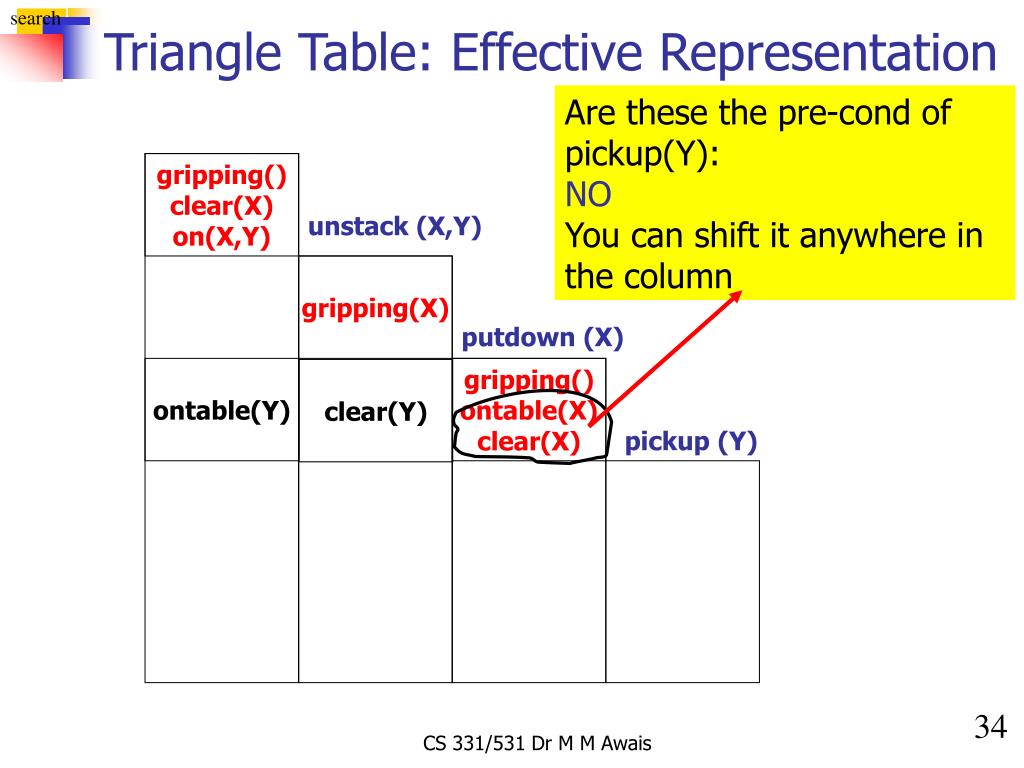 search

Triangle Table: Effective Representation

Are these the pre-cond of pickup(Y):
NO
You can shift it anywhere in the column

gripping()
clear(X)
on(X,Y)

unstack (X,Y)

gripping(X)

putdown (X)

ontable(Y)

clear(Y)

gripping()
ontable(X)
clear(X)

pickup (Y)

CS 331/531 Dr M M Awais

34